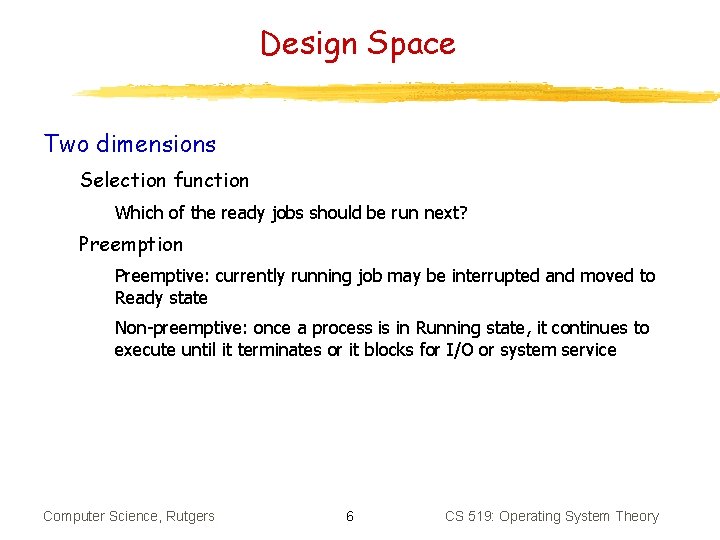 Design Space

Two dimensions

Selection function

Which of the ready jobs should be run next?

Preemption

Preemptive: currently running job may be interrupted and moved to Ready state

Non-preemptive: once a process is in Running state, it continues to execute until it terminates or it blocks for I/O or system service

Computer Science, Rutgers 6 CS 519: Operating System Theory